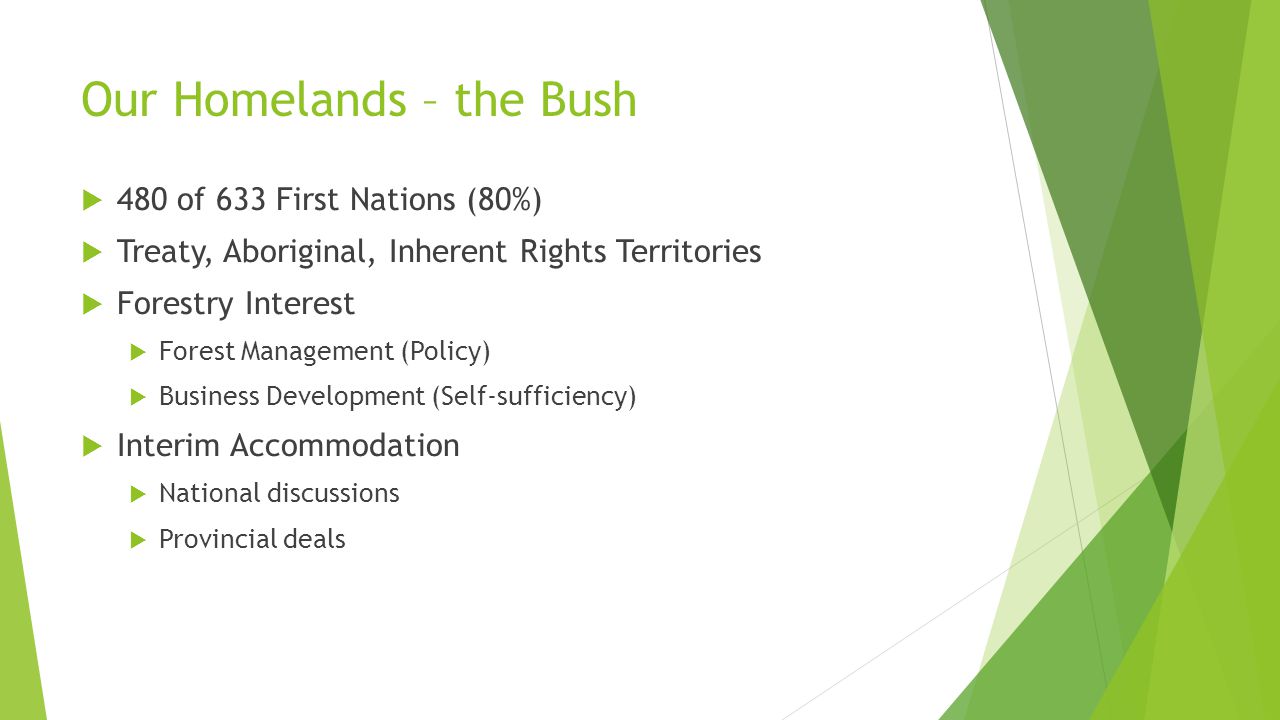 Our Homelands – the Bush

480 of 633 First Nations (80%)

Treaty, Aboriginal, Inherent Rights Territories

Forestry Interest

Forest Management (Policy)

Business Development (Self-sufficiency)

Interim Accommodation

National discussions

Provincial deals